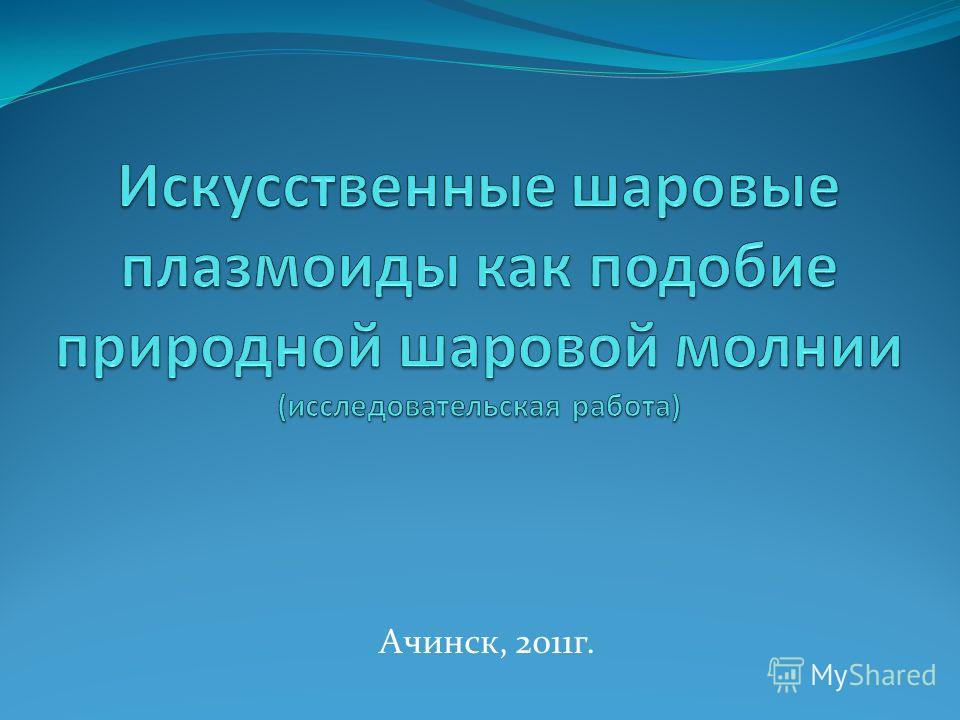 Искусственные шаровые плазмоиды как подобие природной шаровой молнии (исследовательская работа)

Ачинск, 2011г.

MyShared